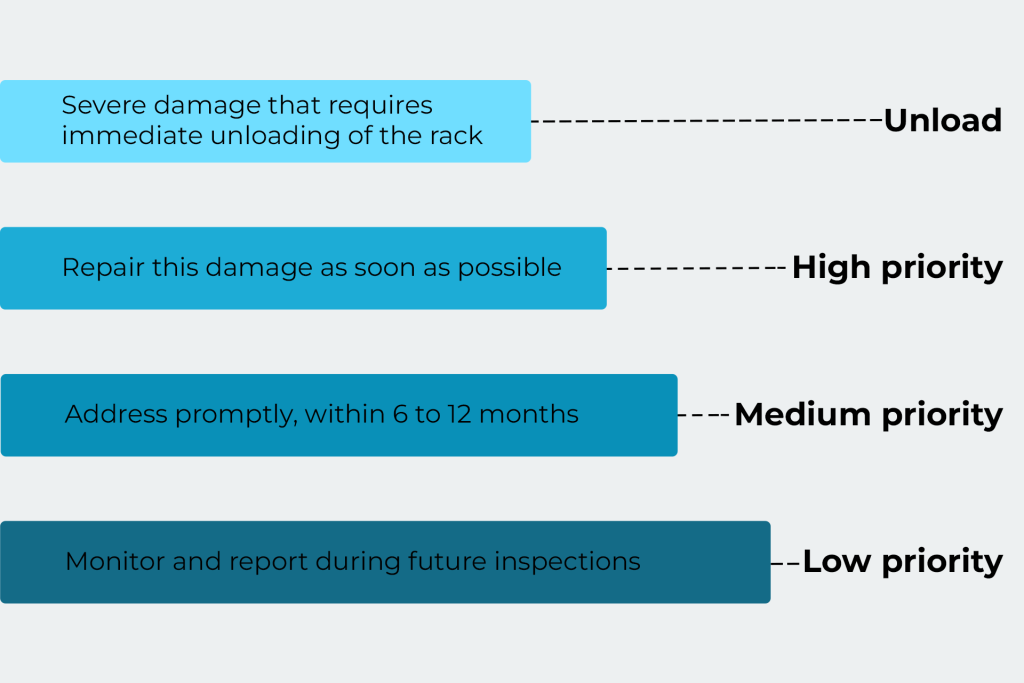 Severe damage that requires immediate unloading of the rack

Unload

Repair this damage as soon as possible

High priority

Address promptly, within 6 to 12 months

Medium priority

Monitor and report during future inspections

Low priority